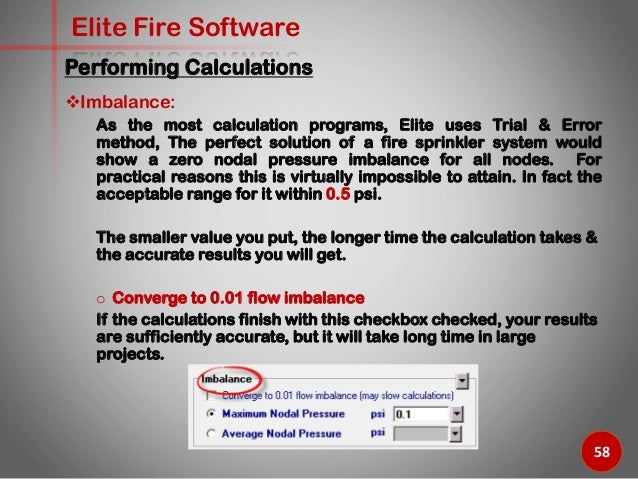 Elite Fire Software

Performing Calculations

❖Imbalance:

As the most calculation programs, Elite uses Trial & Error method, The perfect solution of a fire sprinkler system would show a zero nodal pressure imbalance for all nodes. For practical reasons this is virtually impossible to attain. In fact the acceptable range for it within 0.5 psi.

The smaller value you put, the longer time the calculation takes & the accurate results you will get.

○ Converge to 0.01 flow imbalance

If the calculations finish with this checkbox checked, your results are sufficiently accurate, but it will take long time in large projects.

Imbalance

Converge to 0.01 flow imbalance (may slow calculations)

Maximum Nodal Pressure psi 0.1

Average Nodal Pressure psi

58